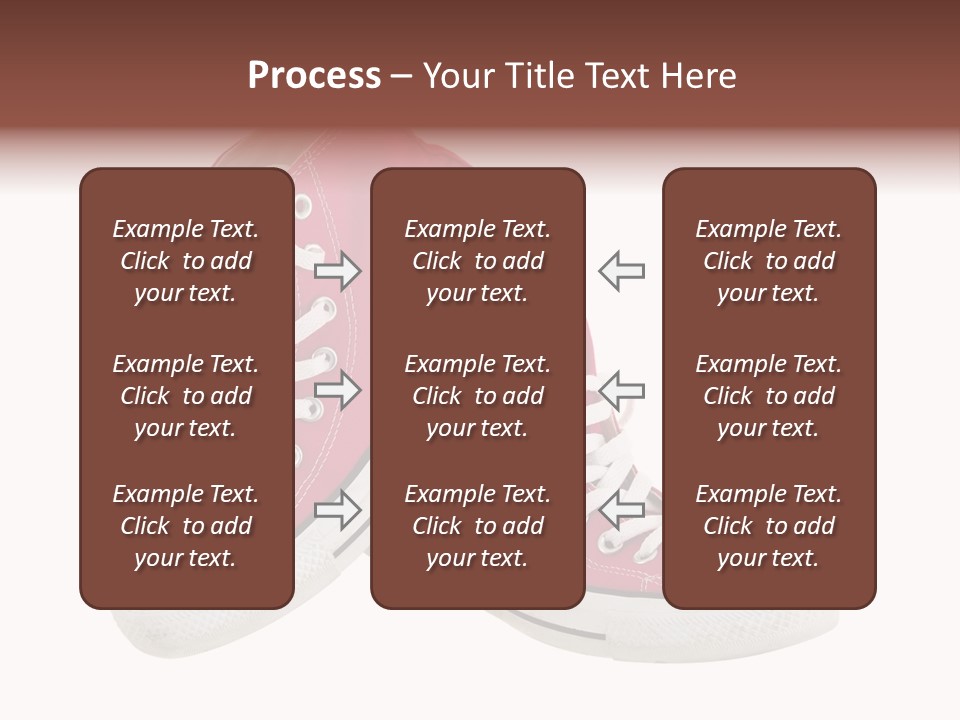 Process – Your Title Text Here

Example Text. Click to add your text.

Example Text. Click to add your text.

Example Text. Click to add your text.

Example Text. Click to add your text.

Example Text. Click to add your text.

Example Text. Click to add your text.

Example Text. Click to add your text.

Example Text. Click to add your text.

Example Text. Click to add your text.